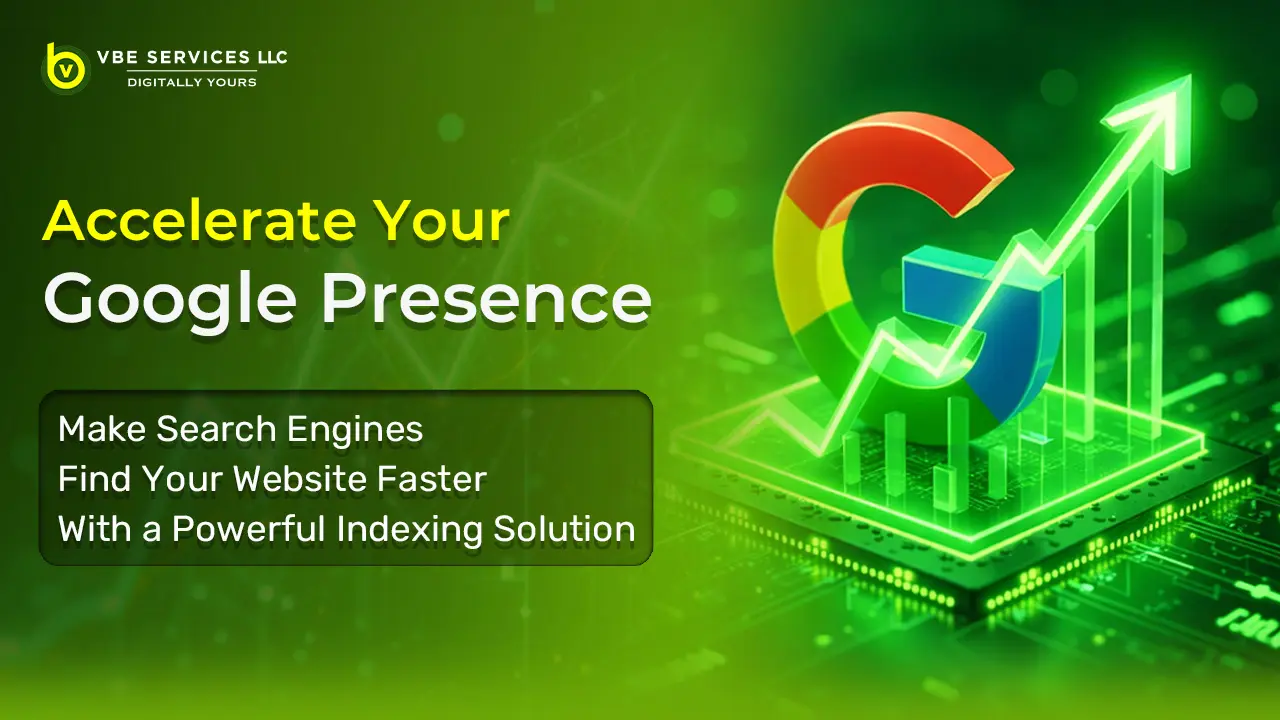 VBE SERVICES LLC
DIGITALLY YOURS

Accelerate Your
Google Presence

Make Search Engines
Find Your Website Faster
With a Powerful Indexing Solution